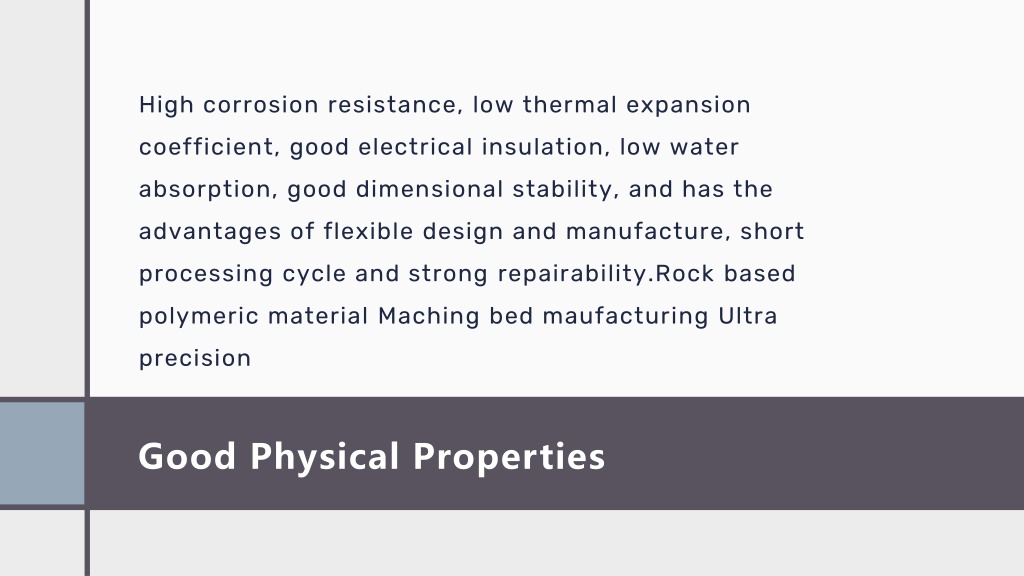 High corrosion resistance, low thermal expansion coefficient, good electrical insulation, low water absorption, good dimensional stability, and has the advantages of flexible design and manufacture, short processing cycle and strong repairability.Rock based polymeric material Maching bed maufacturing Ultra precision

Good Physical Properties